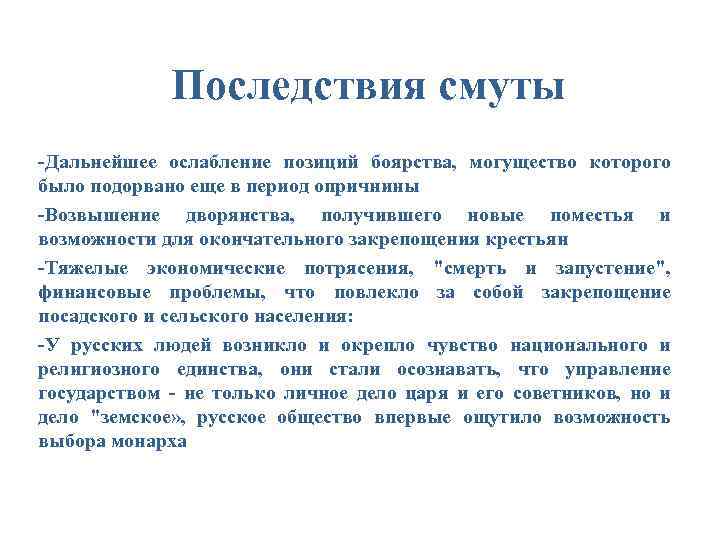 Последствия смуты

-Дальнейшее ослабление позиций боярства, могущество которого было подорвано еще в период опричнины

-Возвышение дворянства, получившего новые поместья и возможности для окончательного закрепощения крестьян

-Тяжелые экономические потрясения, "смерть и запустение", финансовые проблемы, что повлекло за собой закрепощение посадского и сельского населения:

-У русских людей возникло и окрепло чувство национального и религиозного единства, они стали осознавать, что управление государством - не только личное дело царя и его советников, но и дело "земское», русское общество впервые ощутило возможность выбора монарха